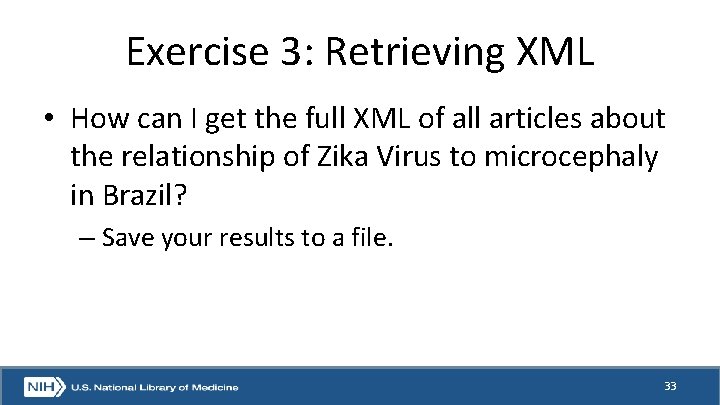 Exercise 3: Retrieving XML

• How can I get the full XML of all articles about the relationship of Zika Virus to microcephaly in Brazil?

– Save your results to a file.

NIH U.S. National Library of Medicine

33